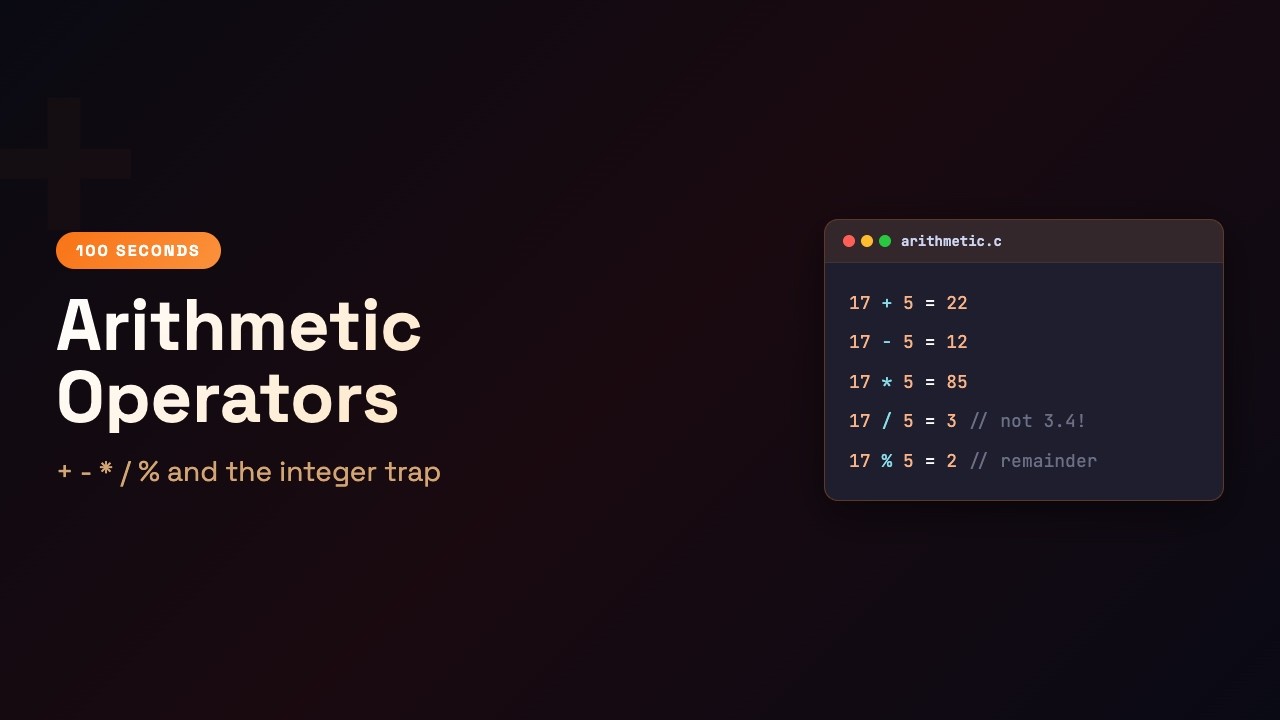 100 SECONDS

Arithmetic Operators

+ - * / % and the integer trap

arithmetic.c

17 + 5 = 22
17 - 5 = 12
17 * 5 = 85
17 / 5 = 3 // not 3.4!
17 % 5 = 2 // remainder